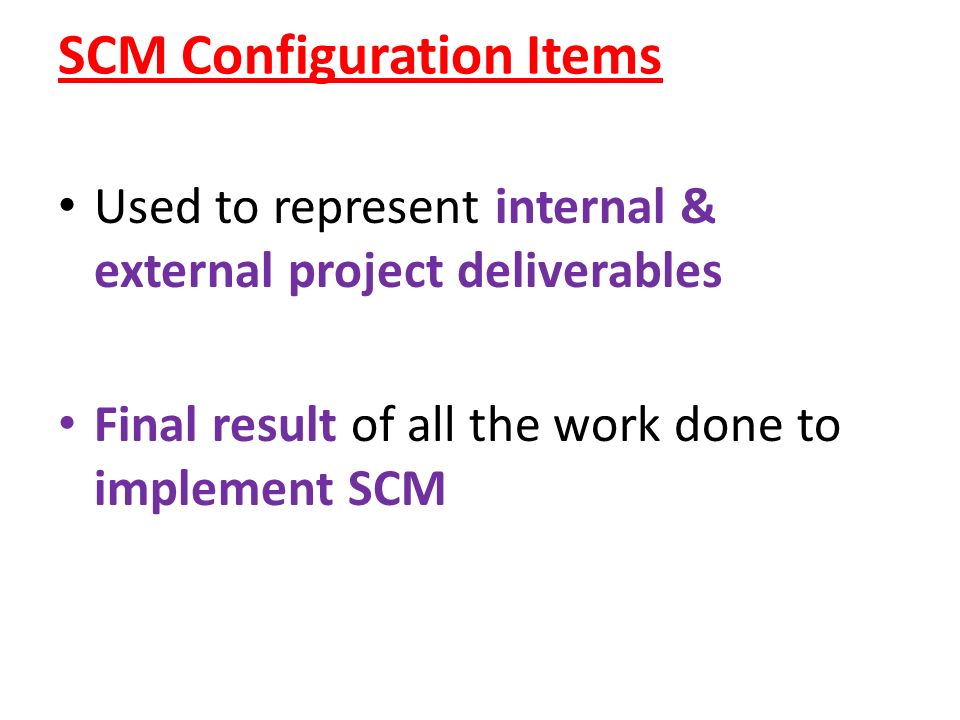 SCM Configuration Items

• Used to represent internal & external project deliverables

• Final result of all the work done to implement SCM